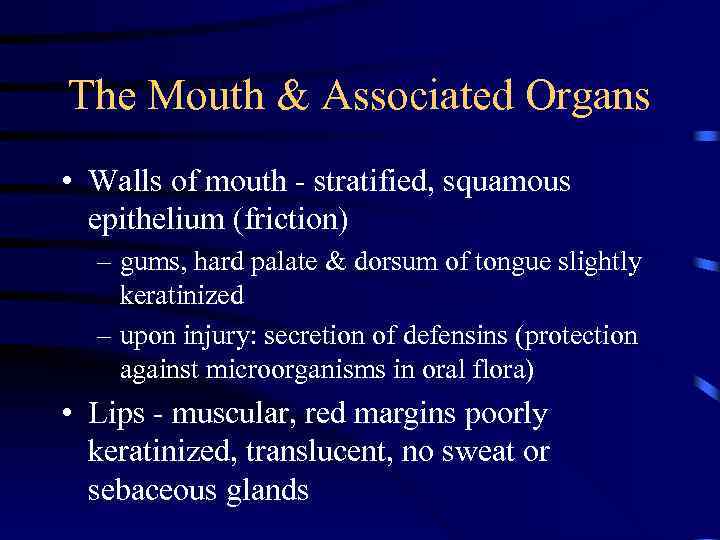 The Mouth & Associated Organs

• Walls of mouth - stratified, squamous epithelium (friction)

– gums, hard palate & dorsum of tongue slightly keratinized

– upon injury: secretion of defensins (protection against microorganisms in oral flora)

• Lips - muscular, red margins poorly keratinized, translucent, no sweat or sebaceous glands